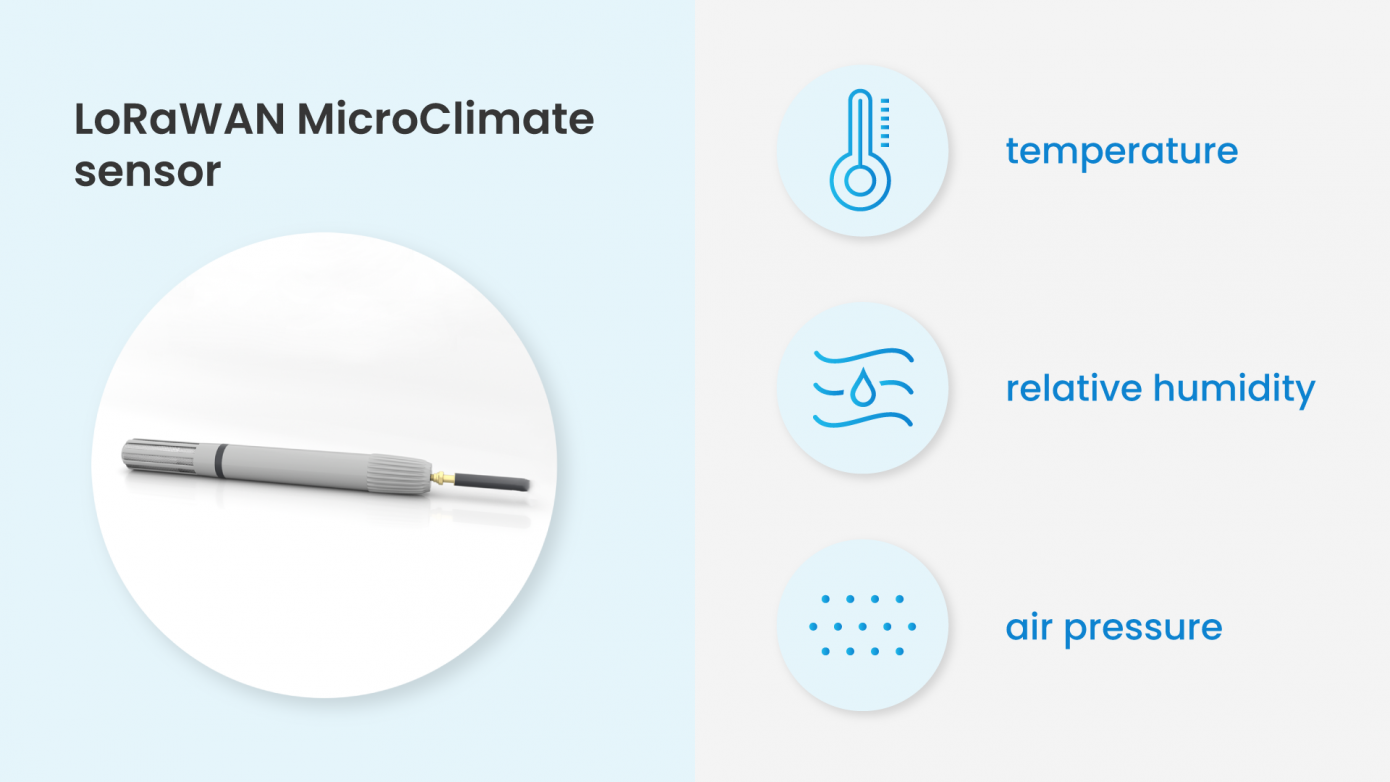 LoRaWAN MicroClimate sensor

temperature

relative humidity

air pressure